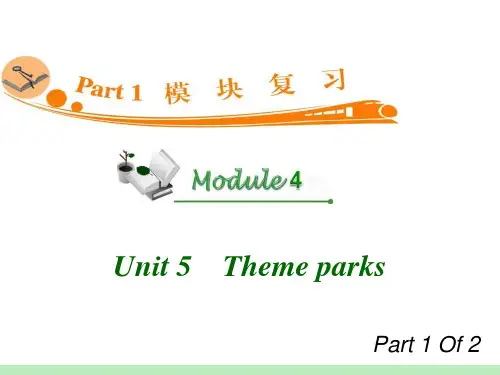 Part 1 模 块 复 习

Module 4

Unit 5 Theme parks

Part 1 Of 2